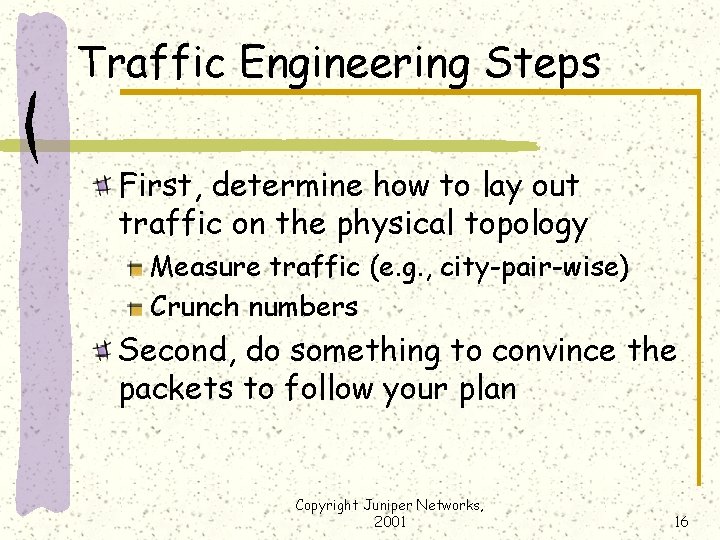 Traffic Engineering Steps

First, determine how to lay out traffic on the physical topology

Measure traffic (e.g., city-pair-wise)

Crunch numbers

Second, do something to convince the packets to follow your plan

Copyright Juniper Networks, 2001

16